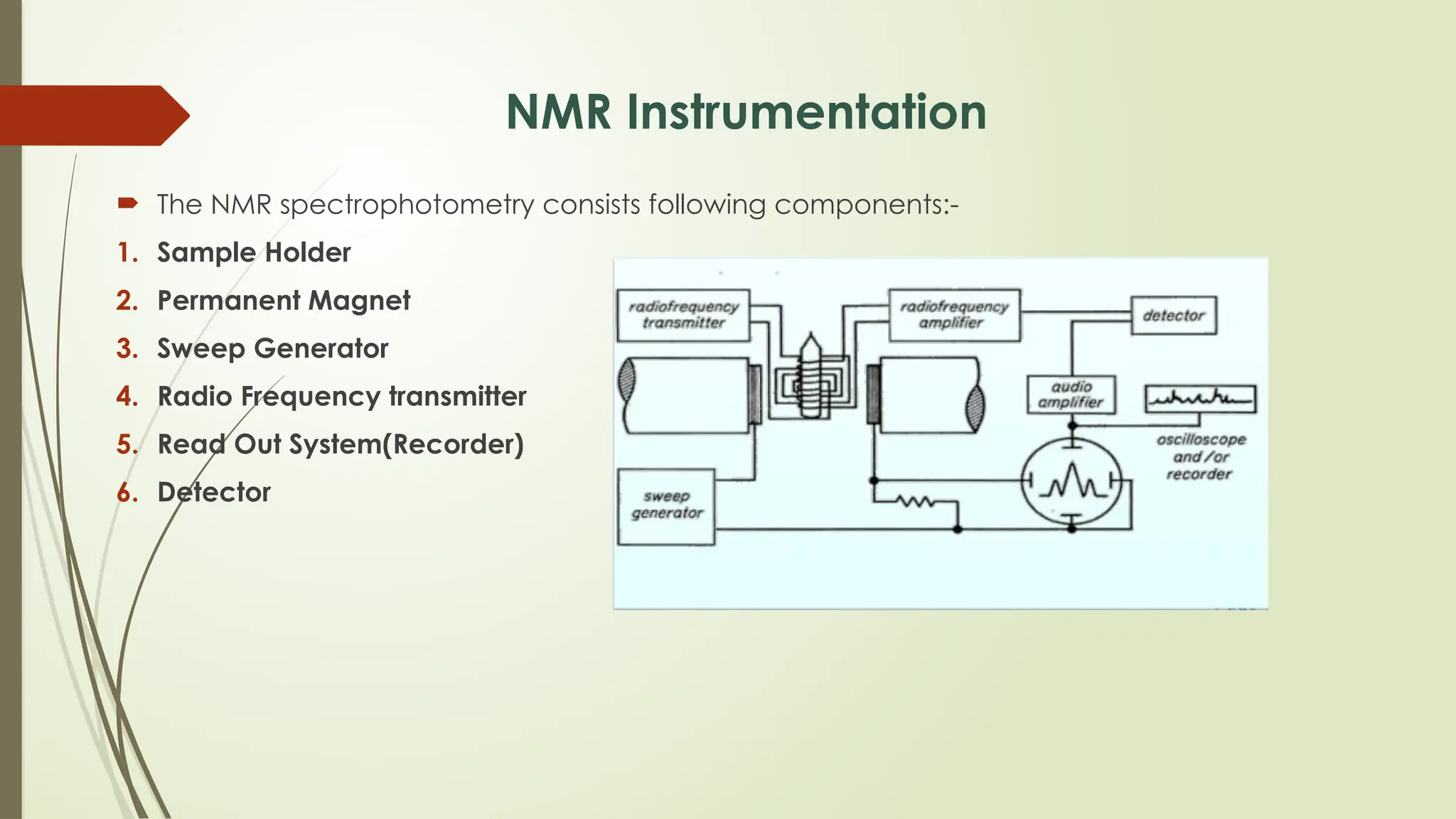 NMR Instrumentation

The NMR spectrophotometry consists following components:-

1. Sample Holder
2. Permanent Magnet
3. Sweep Generator
4. Radio Frequency transmitter
5. Read Out System(Recorder)
6. Detector

radiofrequency transmitter

radiofrequency amplifier

detector

audio amplifier

oscilloscope and/or recorder

sweep generator